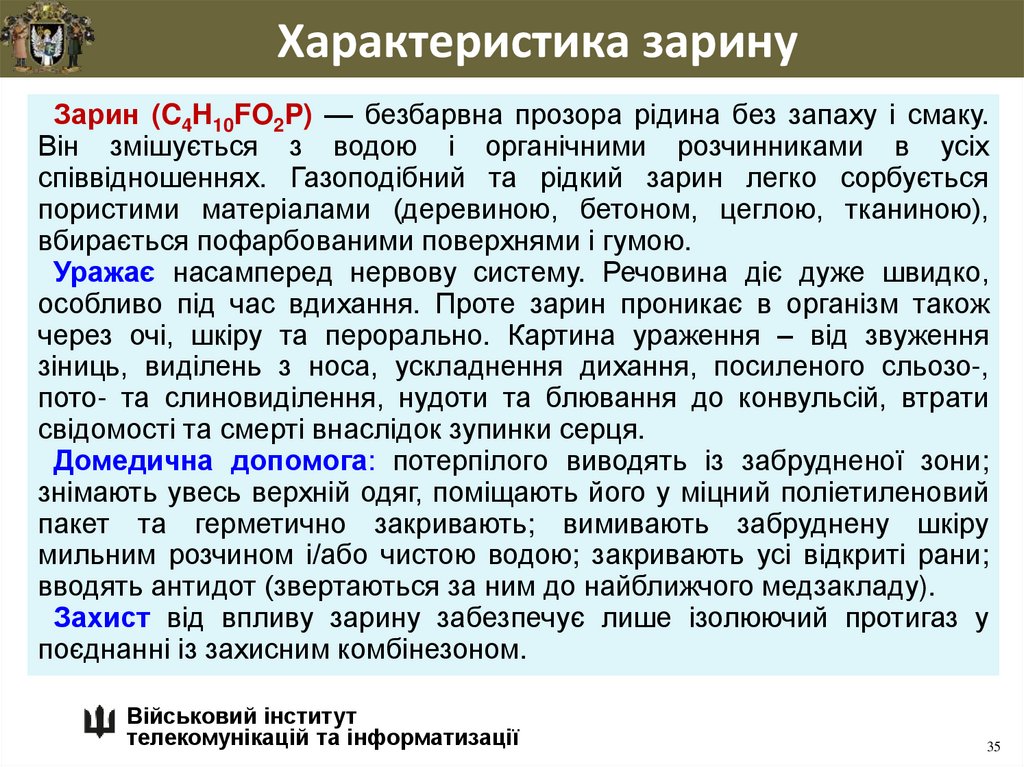 Характеристика зарину

Зарин ($C_4H_{10}FO_2P$) — безбарвна прозора рідина без запаху і смаку. Він змішується з водою і органічними розчинниками в усіх співвідношеннях. Газоподібний та рідкий зарин легко сорбується пористими матеріалами (деревиною, бетоном, цеглою, тканиною), вбирається пофарбованими поверхнями і гумою.

Уражає насамперед нервову систему. Речовина діє дуже швидко, особливо під час вдихання. Проте зарин проникає в організм також через очі, шкіру та перорально. Картина ураження – від звуження зіниць, виділень з носа, ускладнення дихання, посиленого сльозо-, пото- та слиновиділення, нудоти та блювання до конвульсій, втрати свідомості та смерті внаслідок зупинки серця.

Домедична допомога: потерпілого виводять із забрудненої зони; знімають увесь верхній одяг, поміщають його у міцний поліетиленовий пакет та герметично закривають; вимивають забруднену шкіру мильним розчином і/або чистою водою; закривають усі відкриті рани; вводять антидот (звертаються за ним до найближчого медзакладу).

Захист від впливу зарину забезпечує лише ізолюючий протигаз у поєднанні із захисним комбінезоном.

Військовий інститут телекомунікацій та інформатизації

35